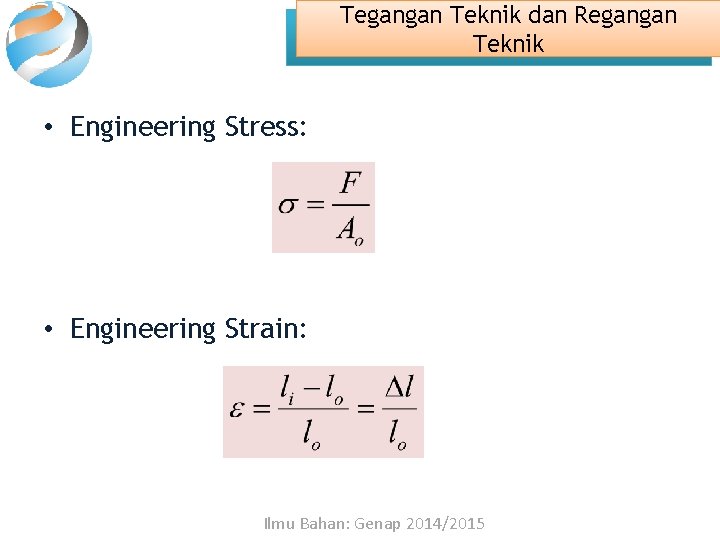 Tegangan Teknik dan Regangan Teknik

• Engineering Stress:

$\sigma = \frac{F}{A_o}$

• Engineering Strain:

$\varepsilon = \frac{l_i - l_o}{l_o} = \frac{\Delta l}{l_o}$

Ilmu Bahan: Genap 2014/2015